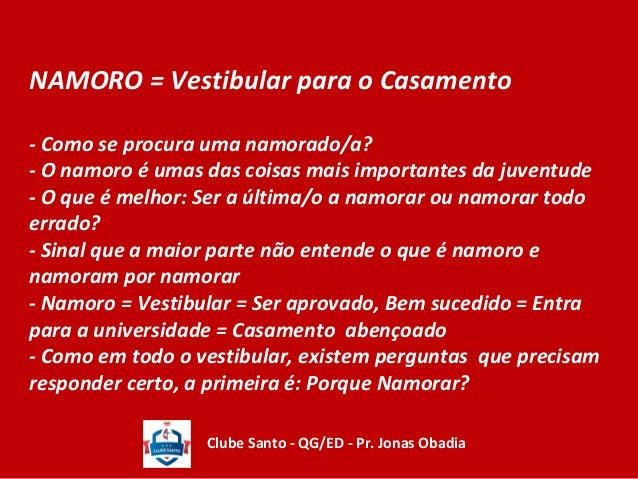 NAMORO = Vestibular para o Casamento

- Como se procura uma namorado/a?
- O namoro é umas das coisas mais importantes da juventude
- O que é melhor: Ser a última/o a namorar ou namorar todo errado?
- Sinal que a maior parte não entende o que é namoro e namoram por namorar
- Namoro = Vestibular = Ser aprovado, Bem sucedido = Entra para a universidade = Casamento abençoado
- Como em todo o vestibular, existem perguntas que precisam responder certo, a primeira é: Porque Namorar?

CLUBE SANTO

Clube Santo - QG/ED - Pr. Jonas Obadia